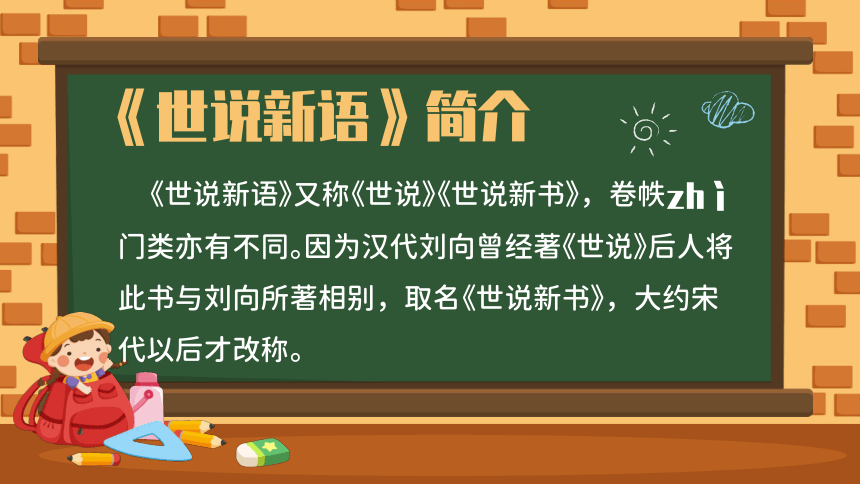 《世说新语》简介

《世说新语》又称《世说》《世说新书》，卷帙zhì门类亦有不同。因为汉代刘向曾经著《世说》后人将此书与刘向所著相别，取名《世说新书》，大约宋代以后才改称。